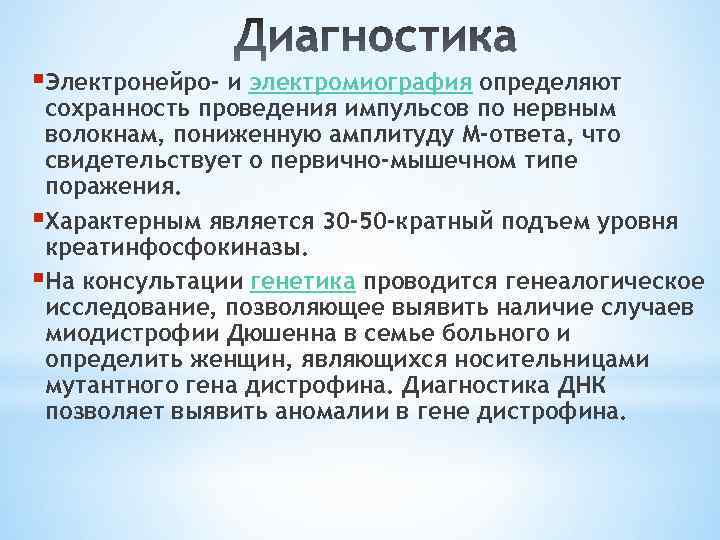 Диагностика

Электронейро- и электромиография определяют сохранность проведения импульсов по нервным волокнам, пониженную амплитуду М-ответа, что свидетельствует о первично-мышечном типе поражения.

Характерным является 30-50-кратный подъем уровня креатинфосфокиназы.

На консультации генетика проводится генеалогическое исследование, позволяющее выявить наличие случаев миодистрофии Дюшенна в семье больного и определить женщин, являющихся носительницами мутантного гена дистрофина. Диагностика ДНК позволяет выявить аномалии в гене дистрофина.